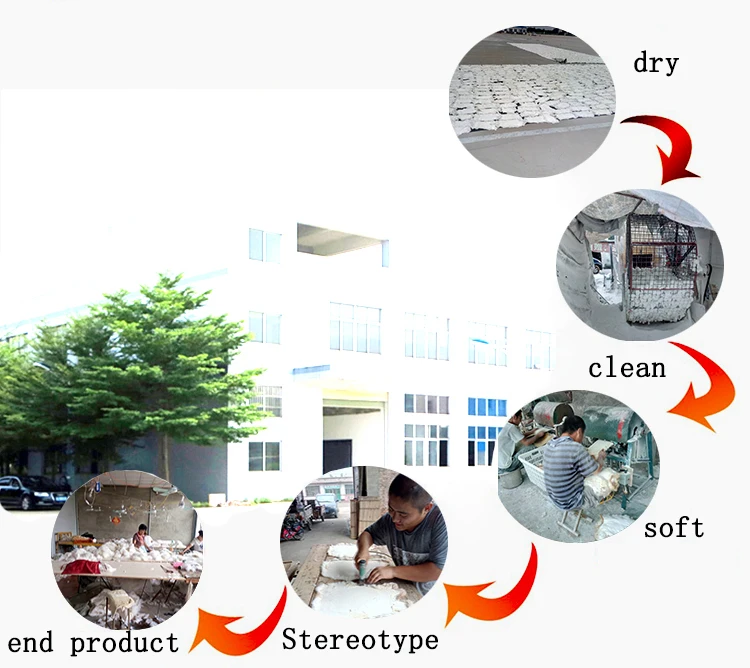 dry

clean

soft

Stereotype

end product